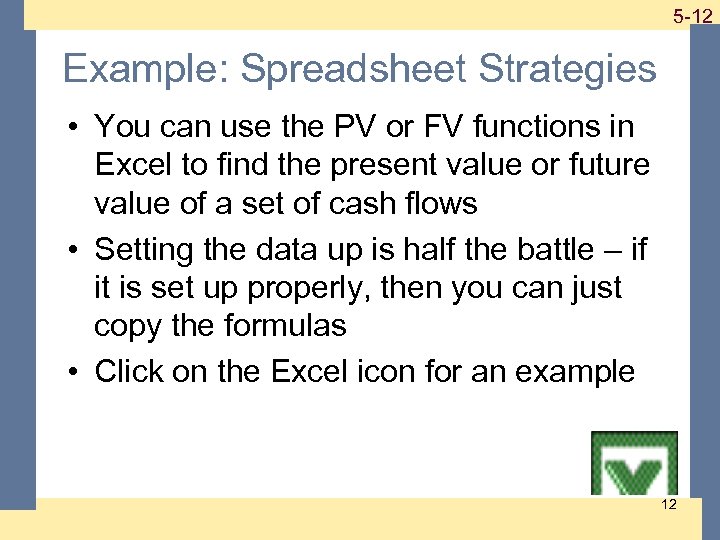 5-12

Example: Spreadsheet Strategies

• You can use the PV or FV functions in Excel to find the present value or future value of a set of cash flows

• Setting the data up is half the battle – if it is set up properly, then you can just copy the formulas

• Click on the Excel icon for an example

12